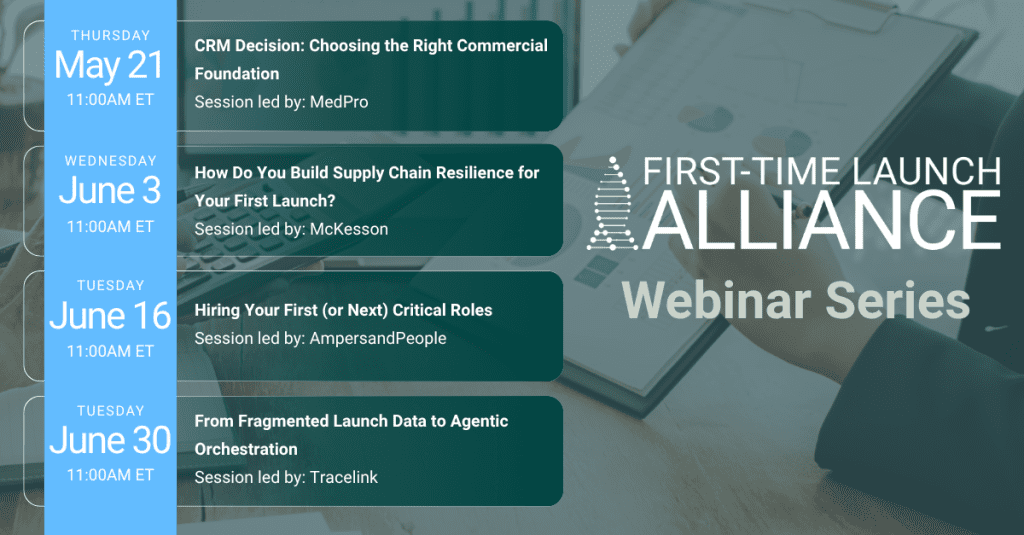 THURSDAY
May 21
11:00AM ET

CRM Decision: Choosing the Right Commercial Foundation
Session led by: MedPro

WEDNESDAY
June 3
11:00AM ET

How Do You Build Supply Chain Resilience for Your First Launch?
Session led by: McKesson

TUESDAY
June 16
11:00AM ET

Hiring Your First (or Next) Critical Roles
Session led by: AmpersandPeople

TUESDAY
June 30
11:00AM ET

From Fragmented Launch Data to Agentic Orchestration
Session led by: Tracelink

FIRST-TIME LAUNCH
ALLIANCE
Webinar Series